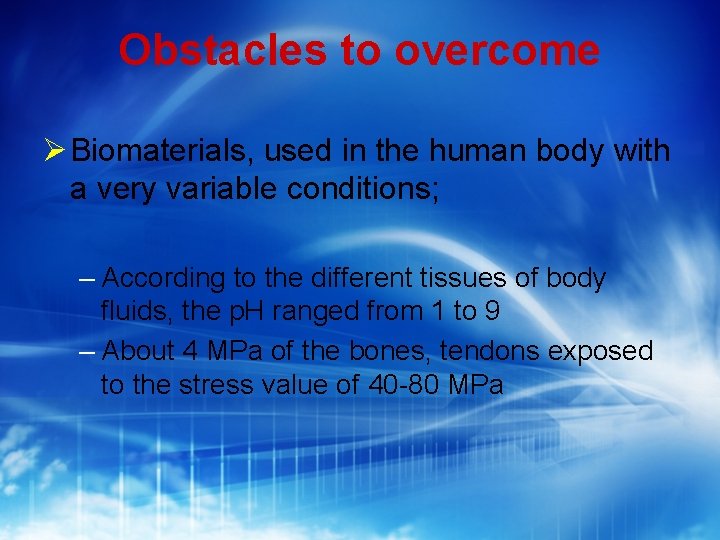 Obstacles to overcome

➢ Biomaterials, used in the human body with a very variable conditions;

– According to the different tissues of body fluids, the pH ranged from 1 to 9

– About 4 MPa of the bones, tendons exposed to the stress value of 40-80 MPa